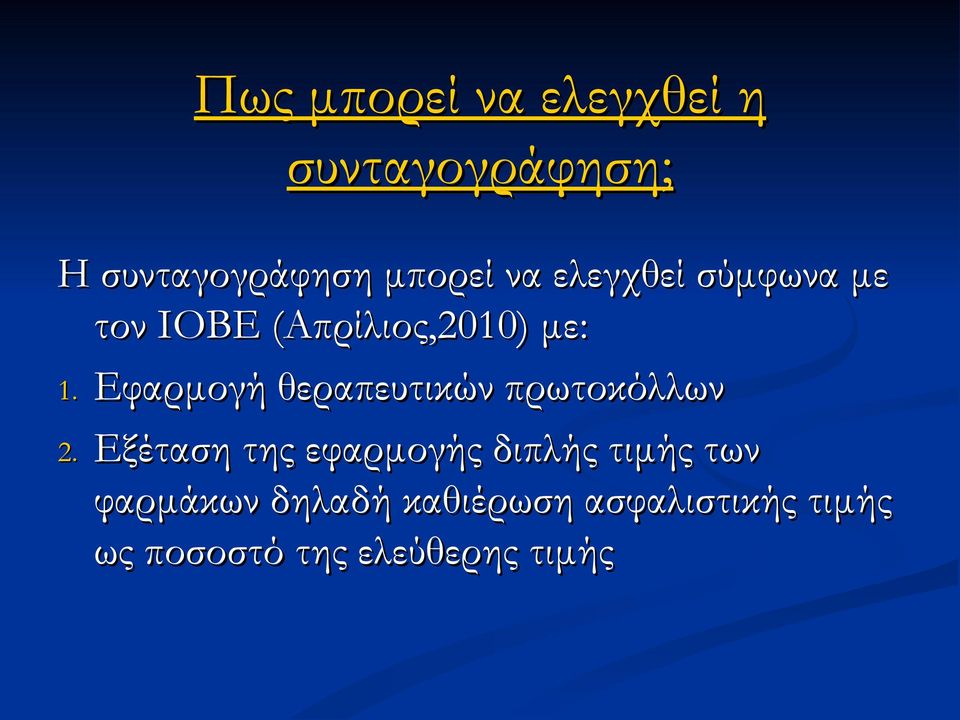 Πως μπορεί να ελεγχθεί η συνταγογράφηση;

Η συνταγογράφηση μπορεί να ελεγχθεί σύμφωνα με τον ΙΟΒΕ (Απρίλιος,2010) με:

1. Εφαρμογή θεραπευτικών πρωτοκόλλων
2. Εξέταση της εφαρμογής διπλής τιμής των φαρμάκων δηλαδή καθιέρωση ασφαλιστικής τιμής ως ποσοστό της ελεύθερης τιμής